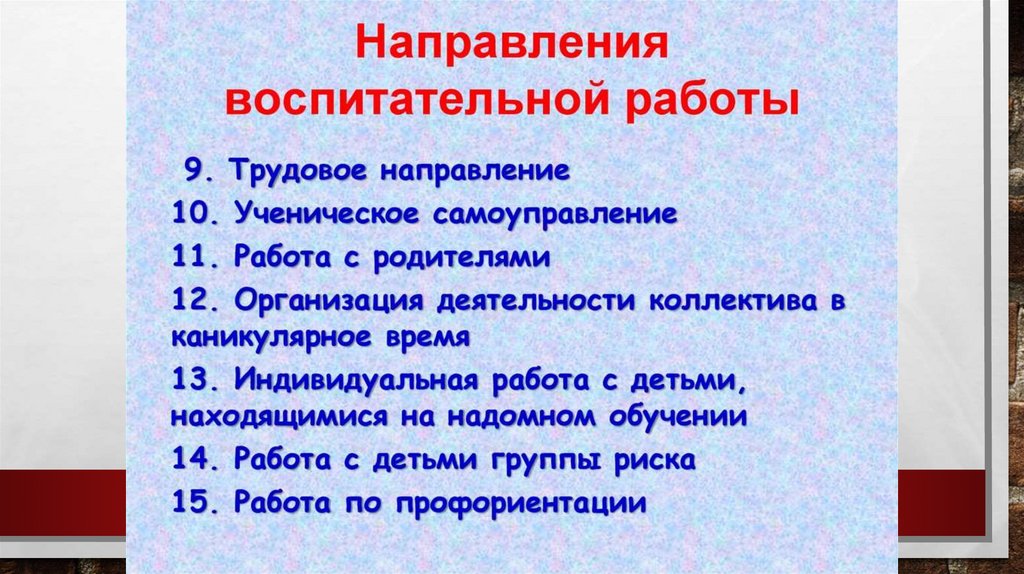 Направления воспитательной работы

9. Трудовое направление
10. Ученическое самоуправление
11. Работа с родителями
12. Организация деятельности коллектива в каникулярное время
13. Индивидуальная работа с детьми, находящимися на надомном обучении
14. Работа с детьми группы риска
15. Работа по профориентации